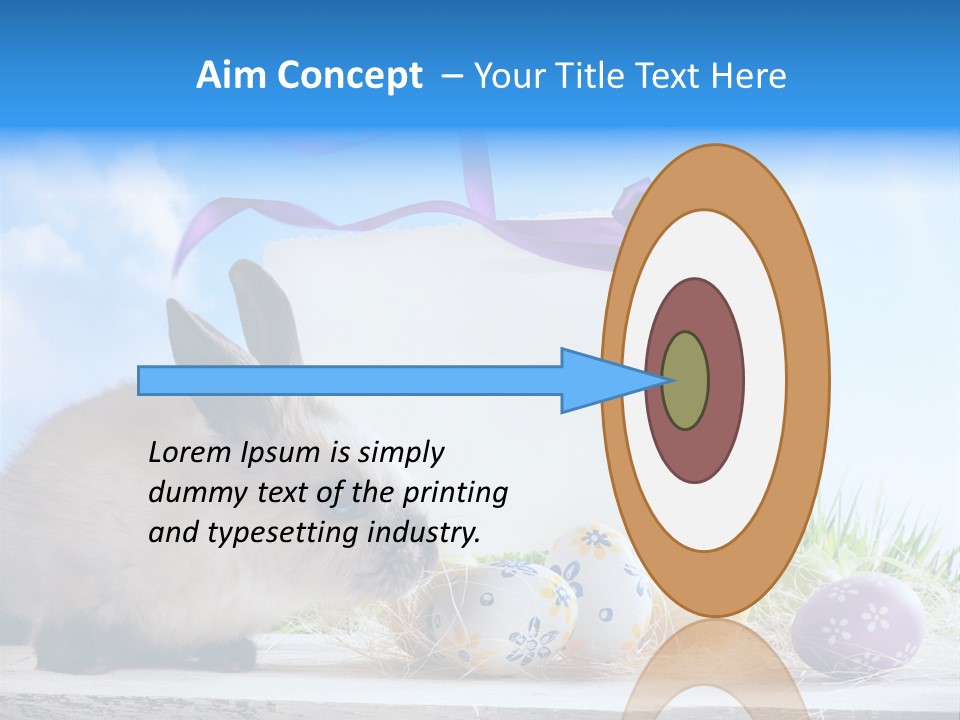 Aim Concept – Your Title Text Here

Lorem Ipsum is simply dummy text of the printing and typesetting industry.